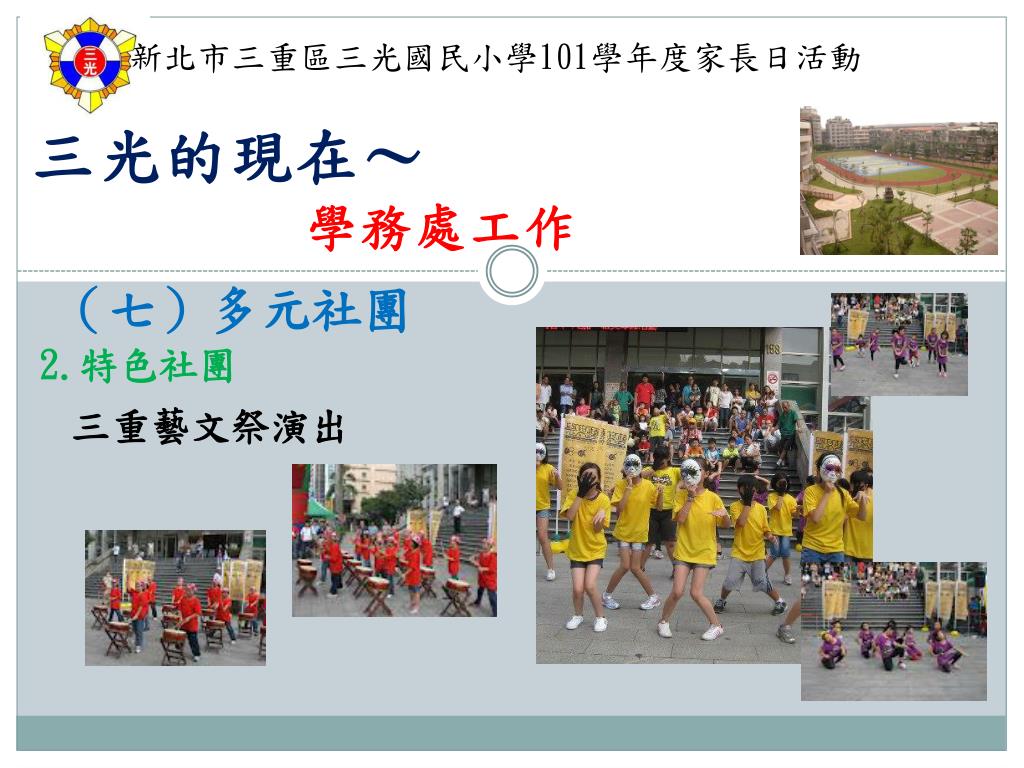 三光

新北市三重區三光國民小學101學年度家長日活動

三光的現在～

學務處工作

（七）多元社團

2.特色社團

三重藝文祭演出